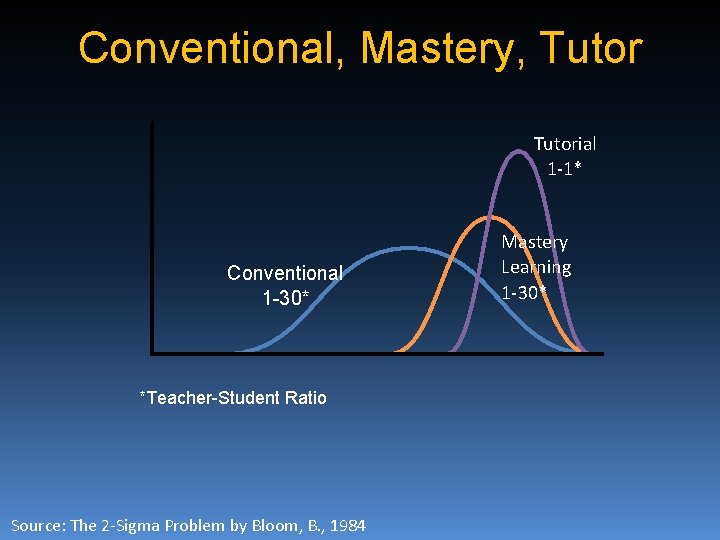 Conventional, Mastery, Tutor

Tutorial
1-1*

Mastery
Learning
1-30*

Conventional
1-30*

*Teacher-Student Ratio

Source: The 2-Sigma Problem by Bloom, B., 1984